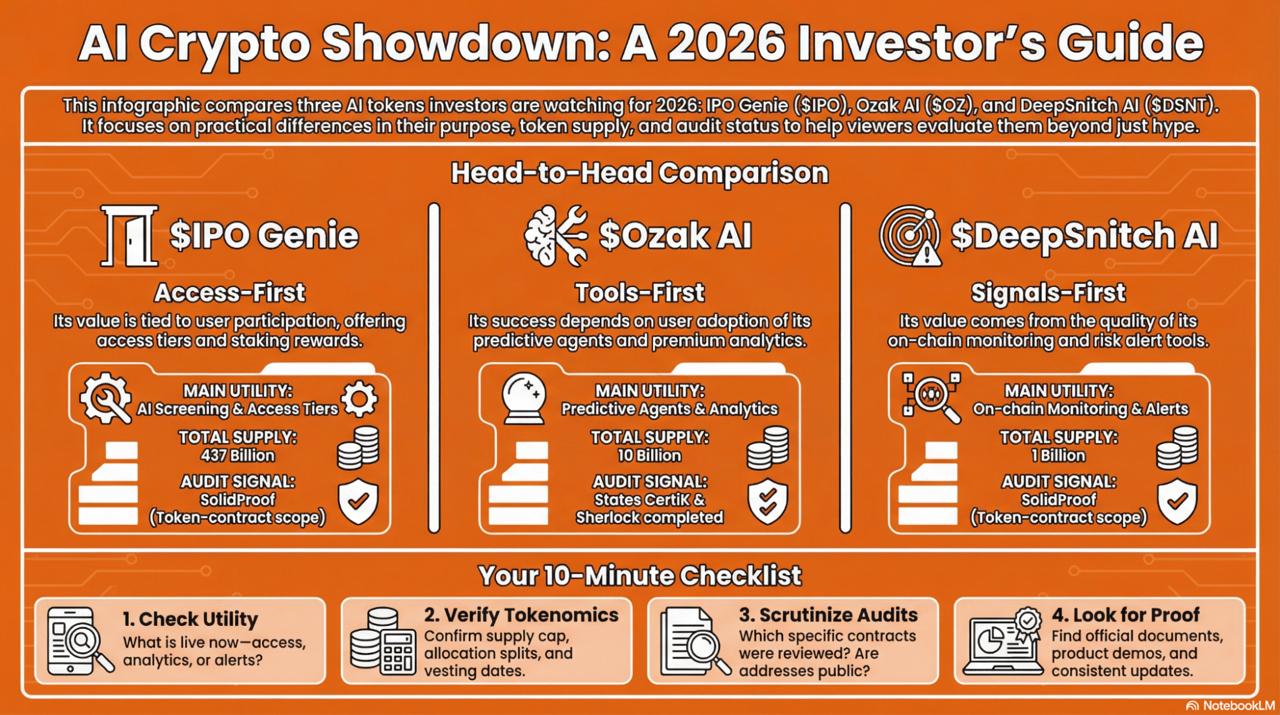 AI Crypto Showdown: A 2026 Investor's Guide

This infographic compares three AI tokens investors are watching for 2026: IPO Genie ($IPO), Ozak AI ($OZ), and DeepSnitch AI ($DSNT). It focuses on practical differences in their purpose, token supply, and audit status to help viewers evaluate them beyond just hype.

Head-to-Head Comparison

$IPO Genie

Access-First

Its value is tied to user participation, offering access tiers and staking rewards.

MAIN UTILITY:
AI Screening & Access Tiers

TOTAL SUPPLY:
437 Billion

AUDIT SIGNAL:
SolidProof
(Token-contract scope)

$Ozak AI

Tools-First

Its success depends on user adoption of its predictive agents and premium analytics.

MAIN UTILITY:
Predictive Agents & Analytics

TOTAL SUPPLY:
10 Billion

AUDIT SIGNAL:
States CertiK & Sherlock completed

$DeepSnitch AI

Signals-First

Its value comes from the quality of its on-chain monitoring and risk alert tools.

MAIN UTILITY:
On-chain Monitoring & Alerts

TOTAL SUPPLY:
1 Billion

AUDIT SIGNAL:
SolidProof
(Token-contract scope)

Your 10-Minute Checklist

1. Check Utility
What is live now—access, analytics, or alerts?

2. Verify Tokenomics
Confirm supply cap, allocation splits, and vesting dates.

3. Scrutinize Audits
Which specific contracts were reviewed? Are addresses public?

4. Look for Proof
Find official documents, product demos, and consistent updates.

NotebookLM